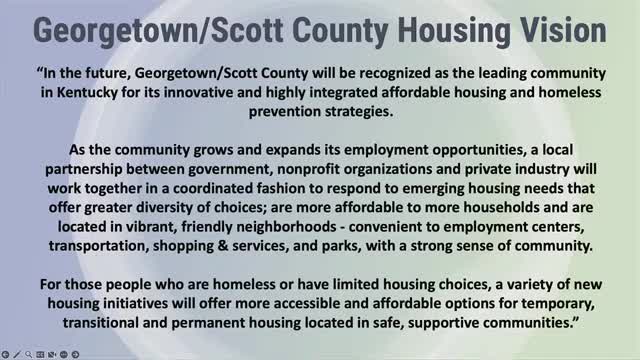 Georgetown/Scott County Housing Vision

"In the future, Georgetown/Scott County will be recognized as the leading community in Kentucky for its innovative and highly integrated affordable housing and homeless prevention strategies.

As the community grows and expands its employment opportunities, a local partnership between government, nonprofit organizations and private industry will work together in a coordinated fashion to respond to emerging housing needs that offer greater diversity of choices; are more affordable to more households and are located in vibrant, friendly neighborhoods - convenient to employment centers, transportation, shopping & services, and parks, with a strong sense of community.

For those people who are homeless or have limited housing choices, a variety of new housing initiatives will offer more accessible and affordable options for temporary, transitional and permanent housing located in safe, supportive communities."